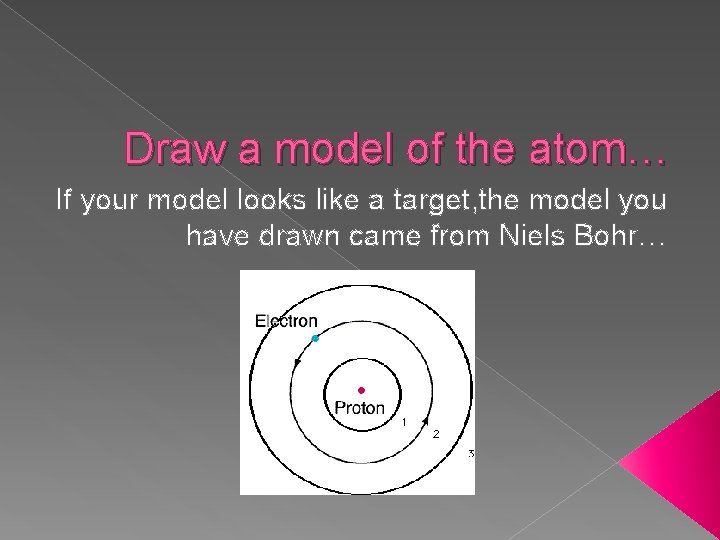 Draw a model of the atom…

If your model looks like a target,the model you have drawn came from Niels Bohr…

Electron

Proton

1

2

3